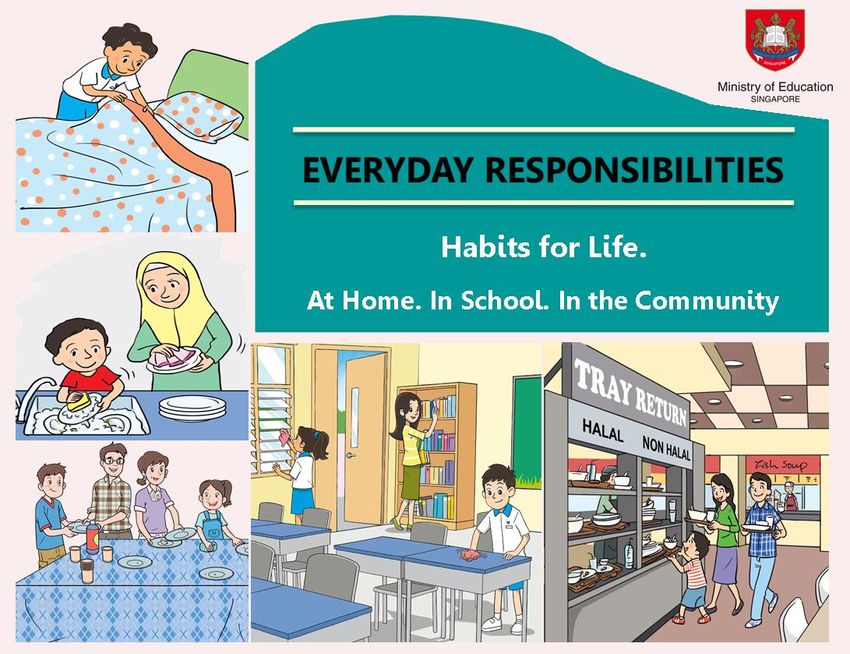 SINGAPORE

Ministry of Education
SINGAPORE

EVERYDAY RESPONSIBILITIES

Habits for Life.

At Home. In School. In the Community

TRAY RETURN

HALAL

NON HALAL

Fish Soup